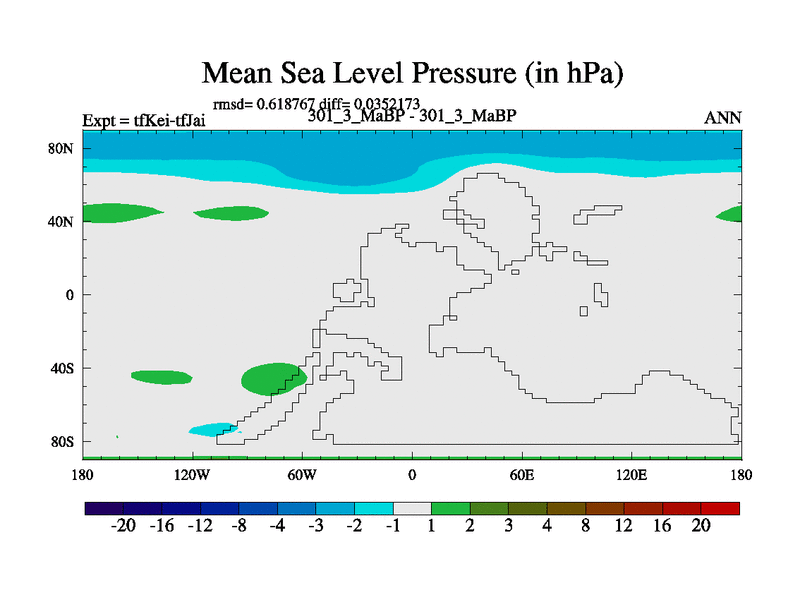 Mean Sea Level Pressure (in hPa)

rmsd= 0.618767 diff= 0.0352173

Expt = tfKei-tfJai

301_3_MaBP - 301_3_MaBP

ANN

80N

40N

0

40S

80S

180

120W

60W

0

60E

120E

180

-20 -16 -12 -8 -4 -3 -2 -1 1 2 3 4 8 12 16 20